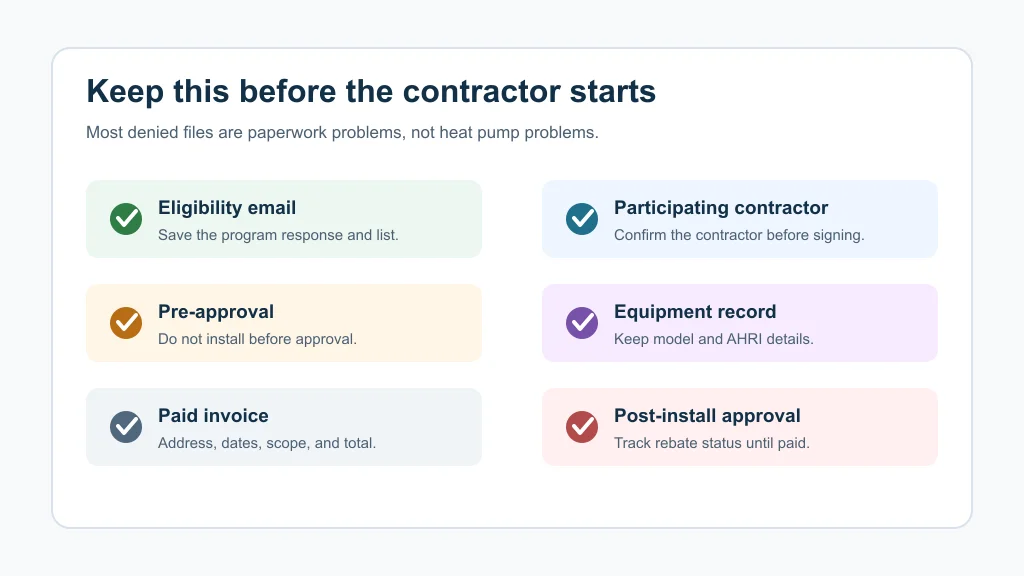 Keep this before the contractor starts

Most denied files are paperwork problems, not heat pump problems.

Eligibility email
Save the program response and list.

Pre-approval
Do not install before approval.

Paid invoice
Address, dates, scope, and total.

Participating contractor
Confirm the contractor before signing.

Equipment record
Keep model and AHRI details.

Post-install approval
Track rebate status until paid.